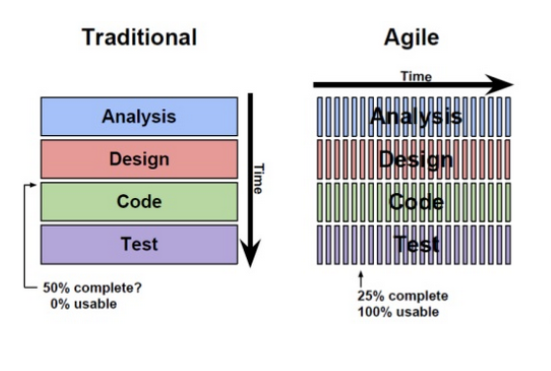 Traditional

Analysis

Design

Code

Test

Time

50% complete?
0% usable

Agile

Time

Analysis

Design

Code

Test

25% complete
100% usable